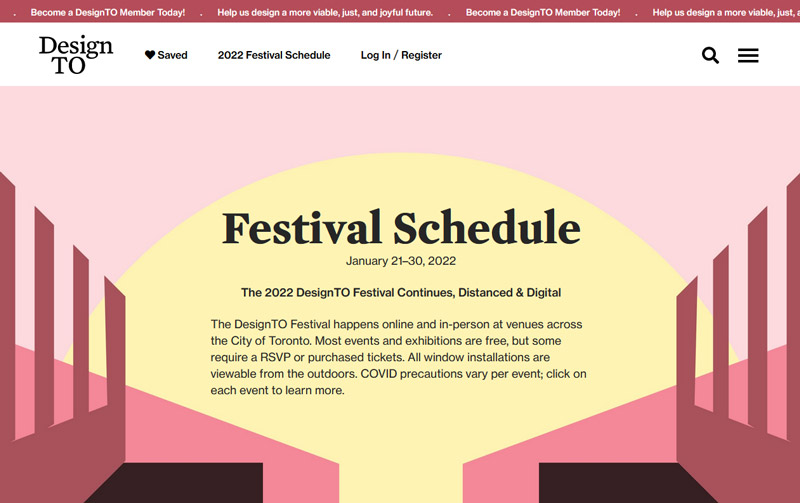 . Become a DesignTO Member Today! . Help us design a more viable, just, and joyful future. . Become a DesignTO Member Today! . Help us design a more viable, just, a

Design TO

Saved

2022 Festival Schedule

Log In / Register

Festival Schedule

January 21–30, 2022

The 2022 DesignTO Festival Continues, Distanced & Digital

The DesignTO Festival happens online and in-person at venues across the City of Toronto. Most events and exhibitions are free, but some require a RSVP or purchased tickets. All window installations are viewable from the outdoors. COVID precautions vary per event; click on each event to learn more.